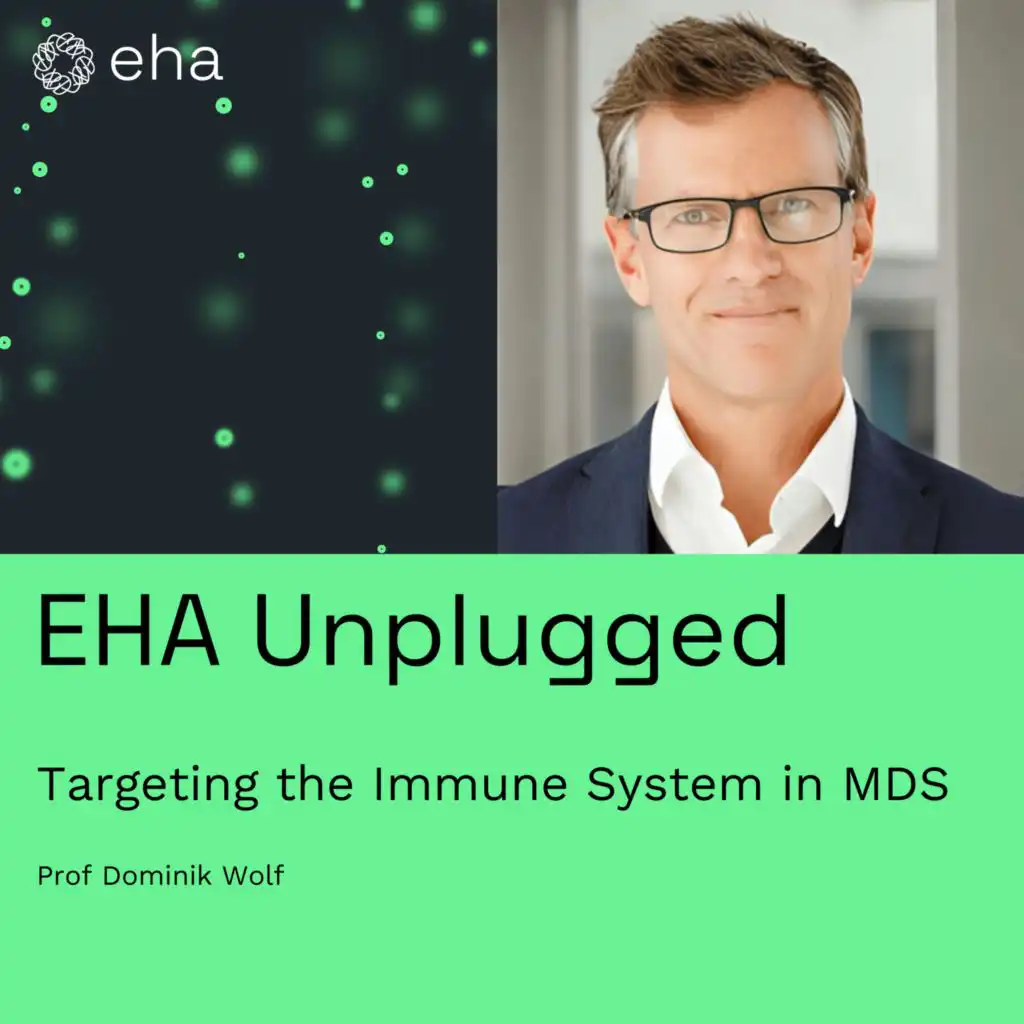 eha

EHA Unplugged

Targeting the Immune System in MDS

Prof Dominik Wolf